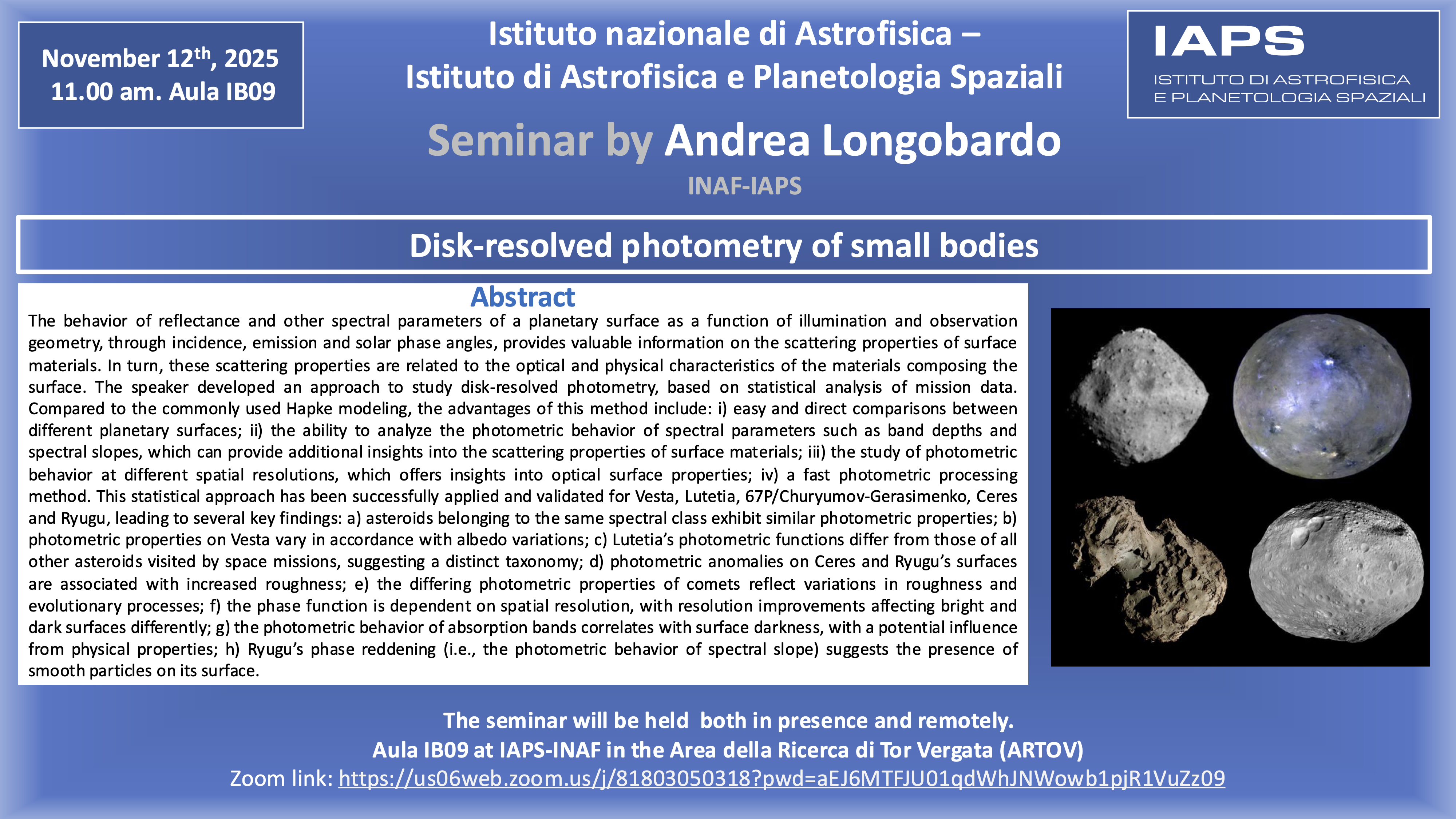 November 12$^{th}$, 2025
11.00 am. Aula IB09

Istituto nazionale di Astrofisica – Istituto di Astrofisica e Planetologia Spaziali

IAPS
ISTITUTO DI ASTROFISICA E PLANETOLOGIA SPAZIALI

Seminar by Andrea Longobardo
INAF-IAPS

Disk-resolved photometry of small bodies

Abstract
The behavior of reflectance and other spectral parameters of a planetary surface as a function of illumination and observation geometry, through incidence, emission and solar phase angles, provides valuable information on the scattering properties of surface materials. In turn, these scattering properties are related to the optical and physical characteristics of the materials composing the surface. The speaker developed an approach to study disk-resolved photometry, based on statistical analysis of mission data. Compared to the commonly used Hapke modeling, the advantages of this method include: i) easy and direct comparisons between different planetary surfaces; ii) the ability to analyze the photometric behavior of spectral parameters such as band depths and spectral slopes, which can provide additional insights into the scattering properties of surface materials; iii) the study of photometric behavior at different spatial resolutions, which offers insights into optical surface properties; iv) a fast photometric processing method. This statistical approach has been successfully applied and validated for Vesta, Lutetia, 67P/Churyumov-Gerasimenko, Ceres and Ryugu, leading to several key findings: a) asteroids belonging to the same spectral class exhibit similar photometric properties; b) photometric properties on Vesta vary in accordance with albedo variations; c) Lutetia's photometric functions differ from those of all other asteroids visited by space missions, suggesting a distinct taxonomy; d) photometric anomalies on Ceres and Ryugu's surfaces are associated with increased roughness; e) the differing photometric properties of comets reflect variations in roughness and evolutionary processes; f) the phase function is dependent on spatial resolution, with resolution improvements affecting bright and dark surfaces differently; g) the photometric behavior of absorption bands correlates with surface darkness, with a potential influence from physical properties; h) Ryugu's phase reddening (i.e., the photometric behavior of spectral slope) suggests the presence of smooth particles on its surface.

The seminar will be held both in presence and remotely.
Aula IB09 at IAPS-INAF in the Area della Ricerca di Tor Vergata (ARTOV)
Zoom link: https://us06web.zoom.us/j/81803050318?pwd=aEJ6MTFJU01qdWhJNWowb1pjR1VuZz09